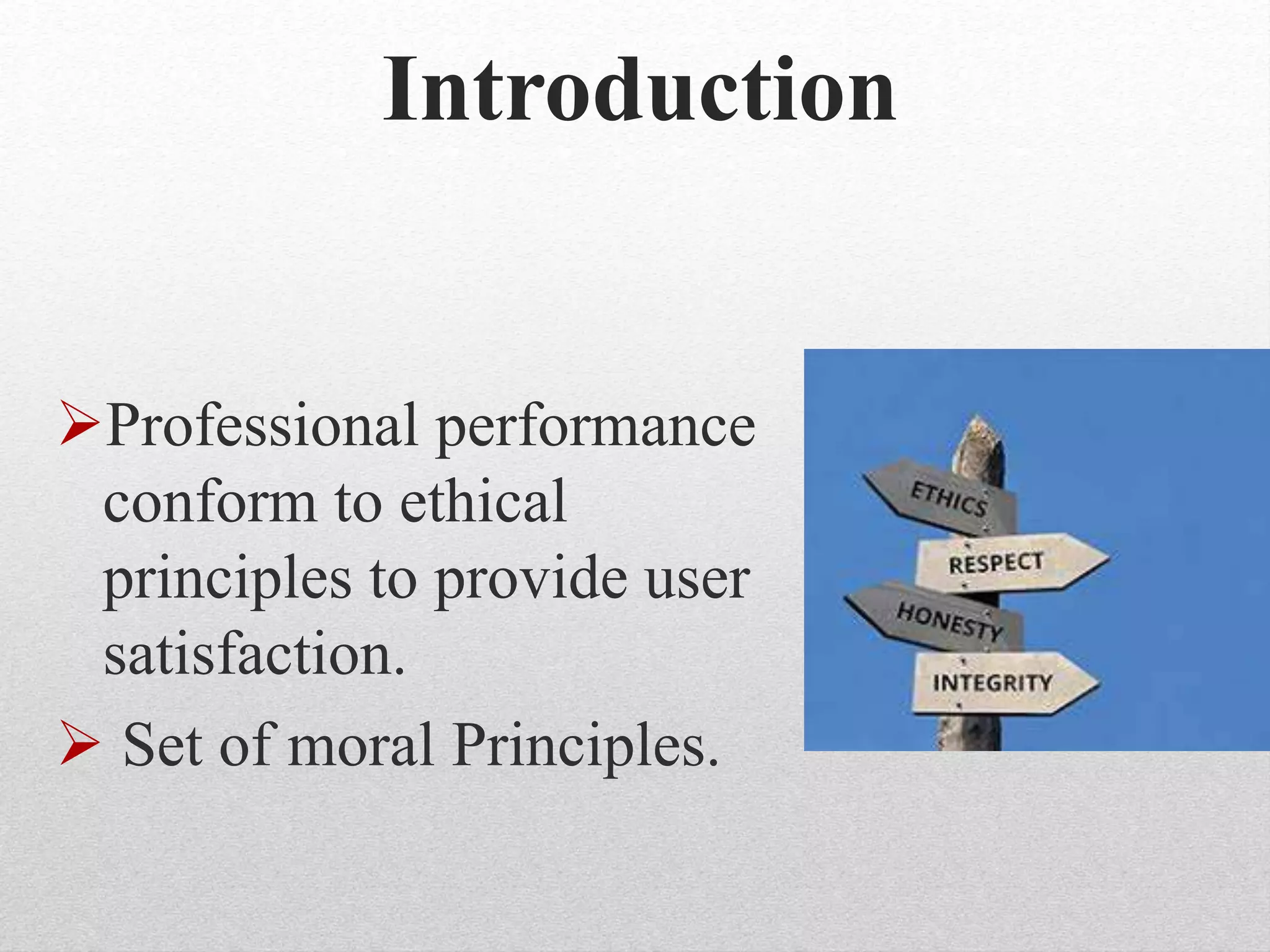 Introduction

➢Professional performance conform to ethical principles to provide user satisfaction.

➢ Set of moral Principles.

ETHICS
RESPECT
HONESTY
INTEGRITY